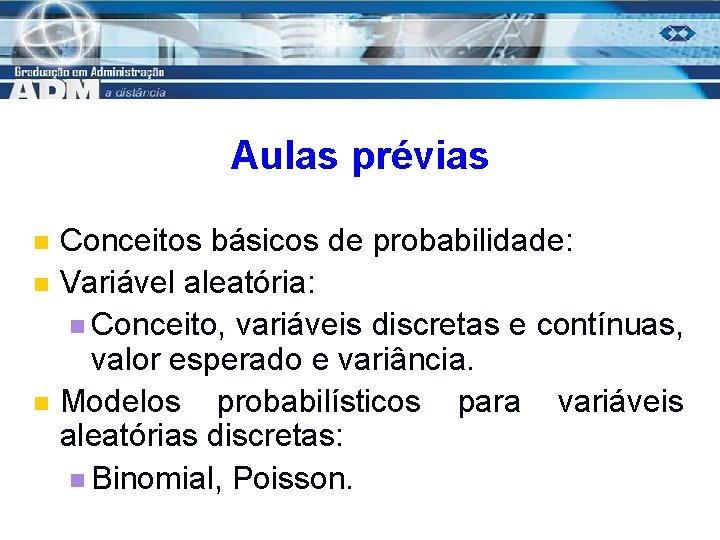 Graduação em Administração
ADM a distância

Aulas prévias

Conceitos básicos de probabilidade:

Variável aleatória:

Conceito, variáveis discretas e contínuas, valor esperado e variância.

Modelos probabilísticos para variáveis aleatórias discretas:

Binomial, Poisson.